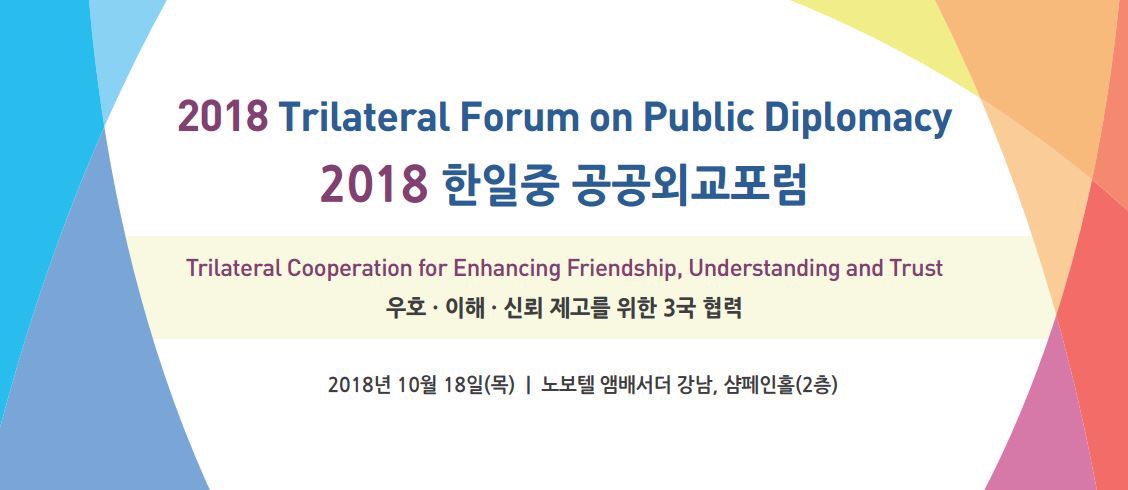 2018 Trilateral Forum on Public Diplomacy
2018 한일중 공공외교포럼

Trilateral Cooperation for Enhancing Friendship, Understanding and Trust
우호 · 이해 · 신뢰 제고를 위한 3국 협력

2018년 10월 18일(목) | 노보텔 앰배서더 강남, 샴페인홀(2층)